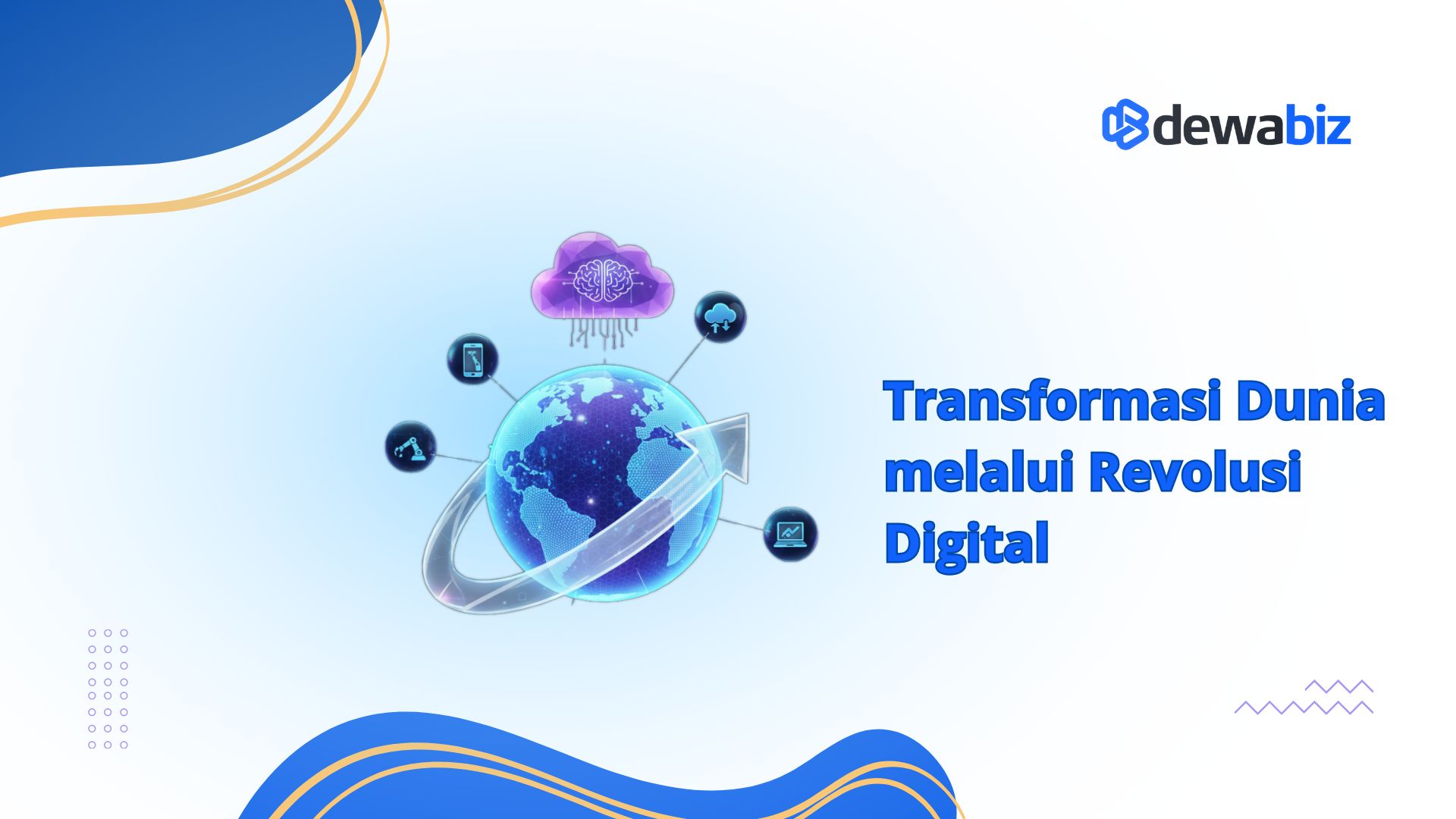 dewabiz

Transformasi Dunia melalui Revolusi Digital